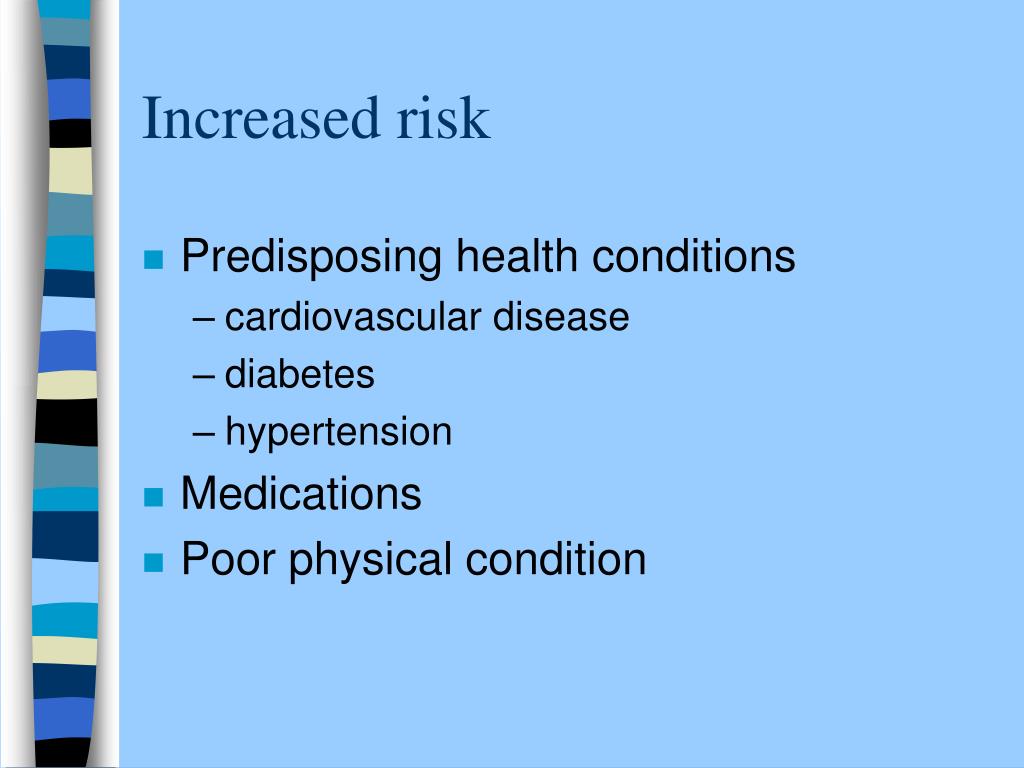 Increased risk

- Predisposing health conditions
  – cardiovascular disease
  – diabetes
  – hypertension
- Medications
- Poor physical condition